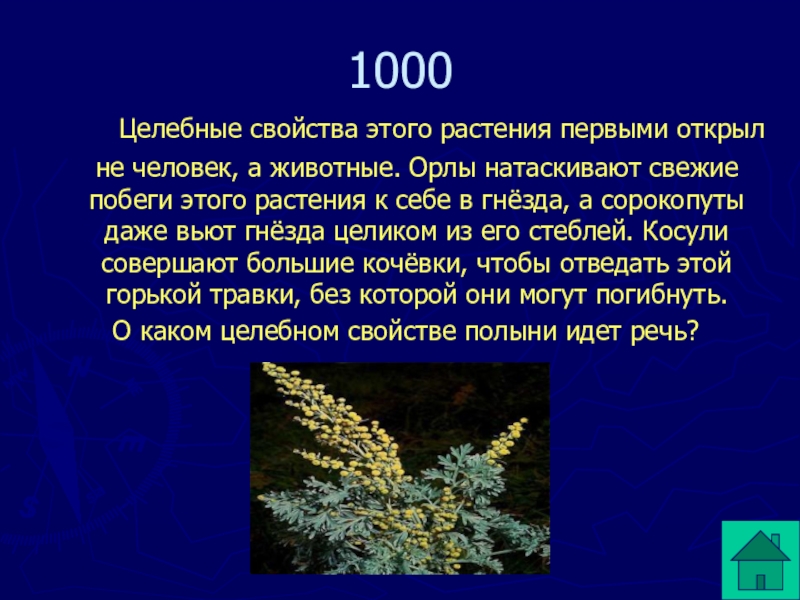 1000

Целебные свойства этого растения первыми открыл не человек, а животные. Орлы натаскивают свежие побеги этого растения к себе в гнёзда, а сорокопуты даже вьют гнёзда целиком из его стеблей. Косули совершают большие кочёвки, чтобы отведать этой горькой травки, без которой они могут погибнуть.

О каком целебном свойстве полыни идет речь?